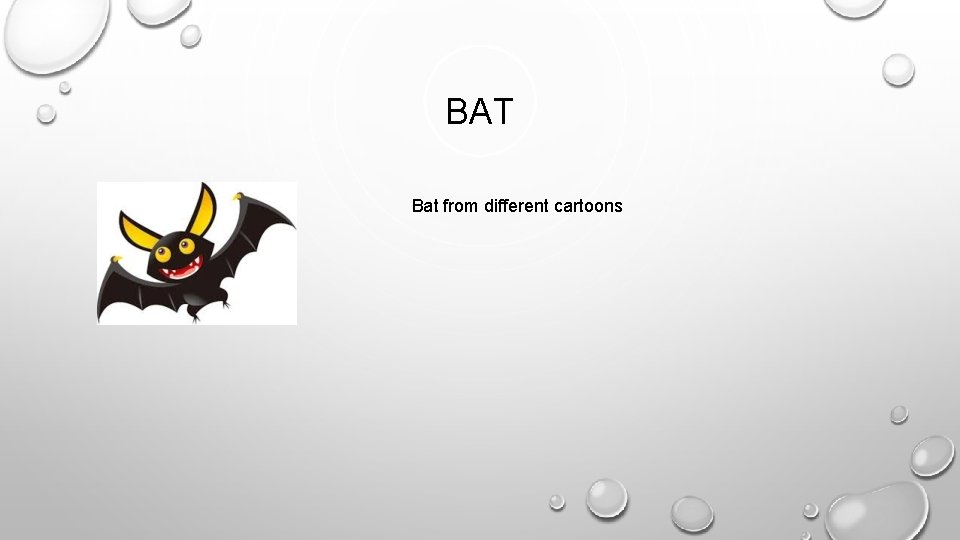 BAT

Bat from different cartoons